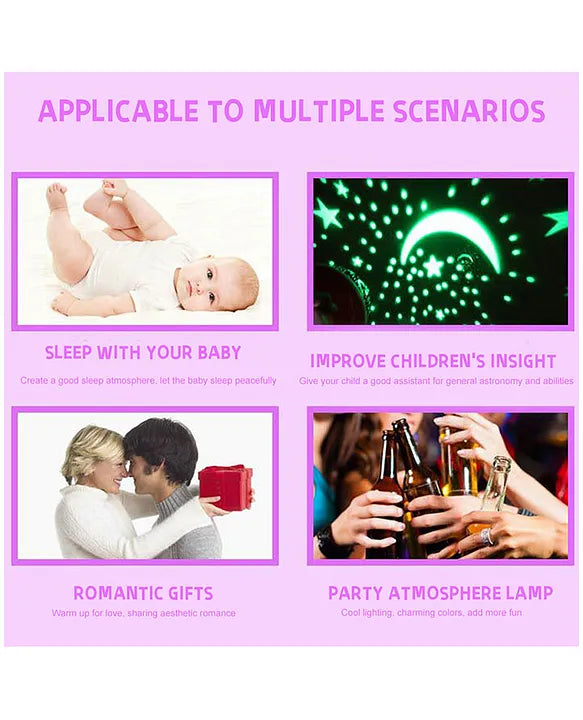 APPLICABLE TO MULTIPLE SCENARIOS

SLEEP WITH YOUR BABY

Create a good sleep atmosphere, let the baby sleep peacefully

IMPROVE CHILDREN'S INSIGHT

Give your child a good assistant for general astronomy and abilities

ROMANTIC GIFTS

Warm up for love, sharing aesthetic romance

PARTY ATMOSPHERE LAMP

Cool lighting, charming colors, add more fun